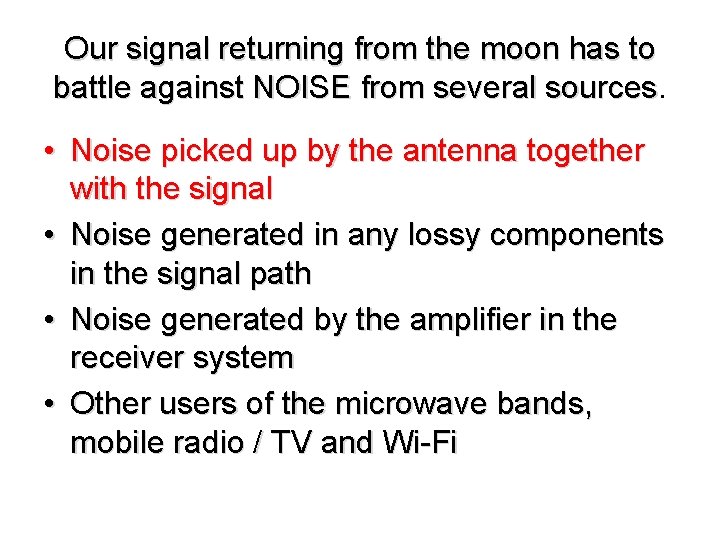 Our signal returning from the moon has to battle against NOISE from several sources.

• Noise picked up by the antenna together with the signal
• Noise generated in any lossy components in the signal path
• Noise generated by the amplifier in the receiver system
• Other users of the microwave bands, mobile radio / TV and Wi-Fi